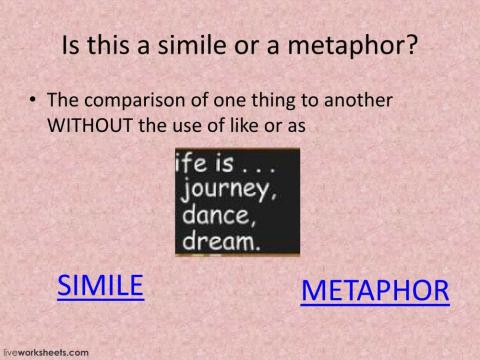 Is this a simile or a metaphor?

• The comparison of one thing to another WITHOUT the use of like or as

ife is . . .
journey,
dance,
dream.

SIMILE

METAPHOR

liveworksheets.com